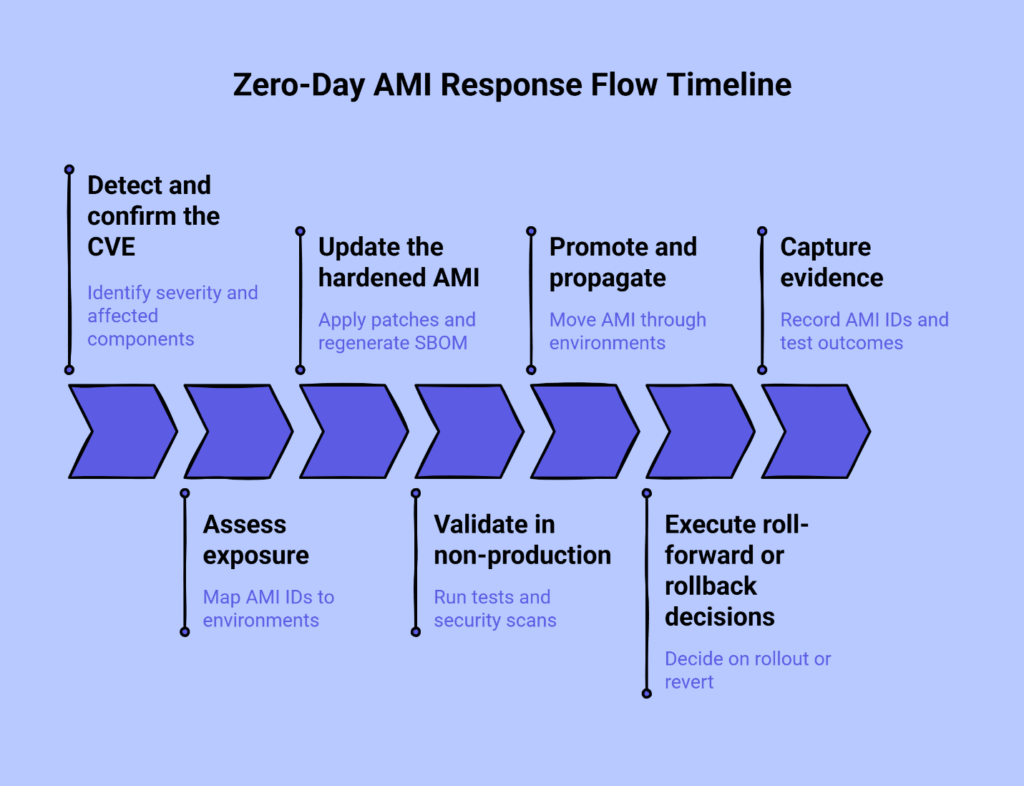 Zero-Day AMI Response Flow Timeline

Detect and confirm the CVE

Identify severity and affected components

Assess exposure

Map AMI IDs to environments

Update the hardened AMI

Apply patches and regenerate SBOM

Validate in non-production

Run tests and security scans

Promote and propagate

Move AMI through environments

Execute roll-forward or rollback decisions

Decide on rollout or revert

Capture evidence

Record AMI IDs and test outcomes